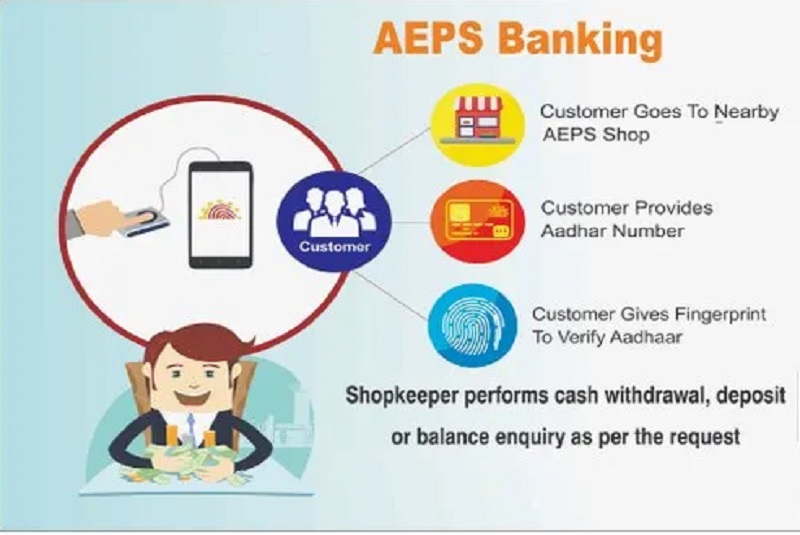 AEPS Banking

Customer

Customer Goes To Nearby AEPS Shop

Customer Provides Aadhar Number

Customer Gives Fingerprint To Verify Aadhaar

Shopkeeper performs cash withdrawal, deposit or balance enquiry as per the request